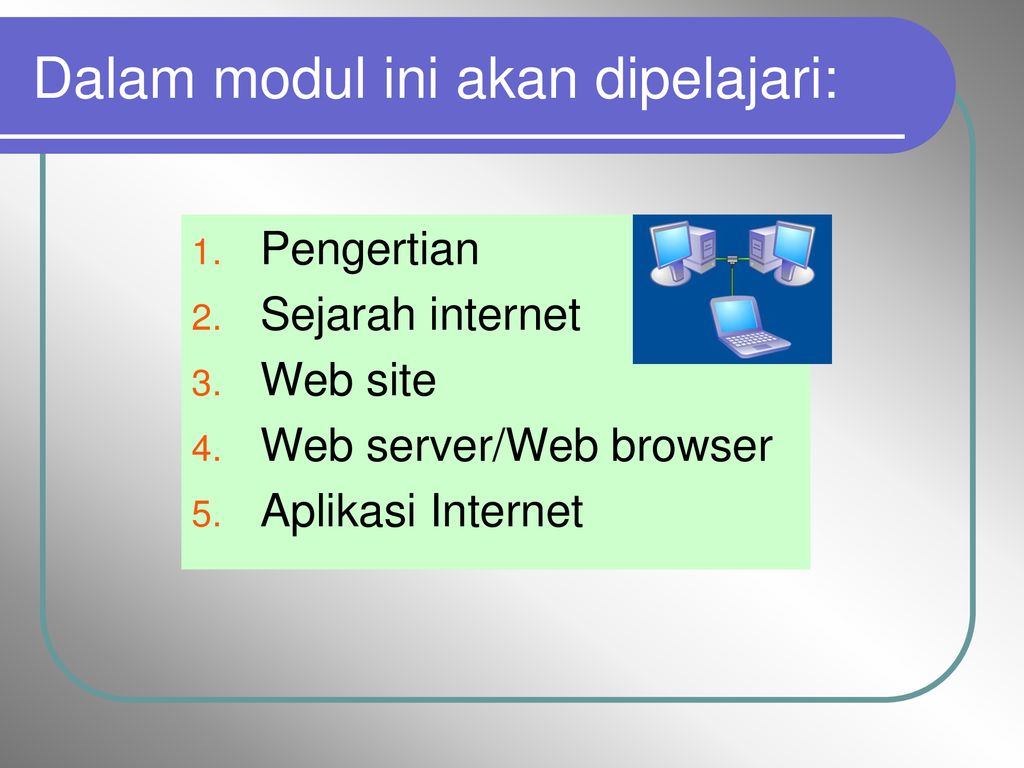 Dalam modul ini akan dipelajari:

1. Pengertian
2. Sejarah internet
3. Web site
4. Web server/Web browser
5. Aplikasi Internet